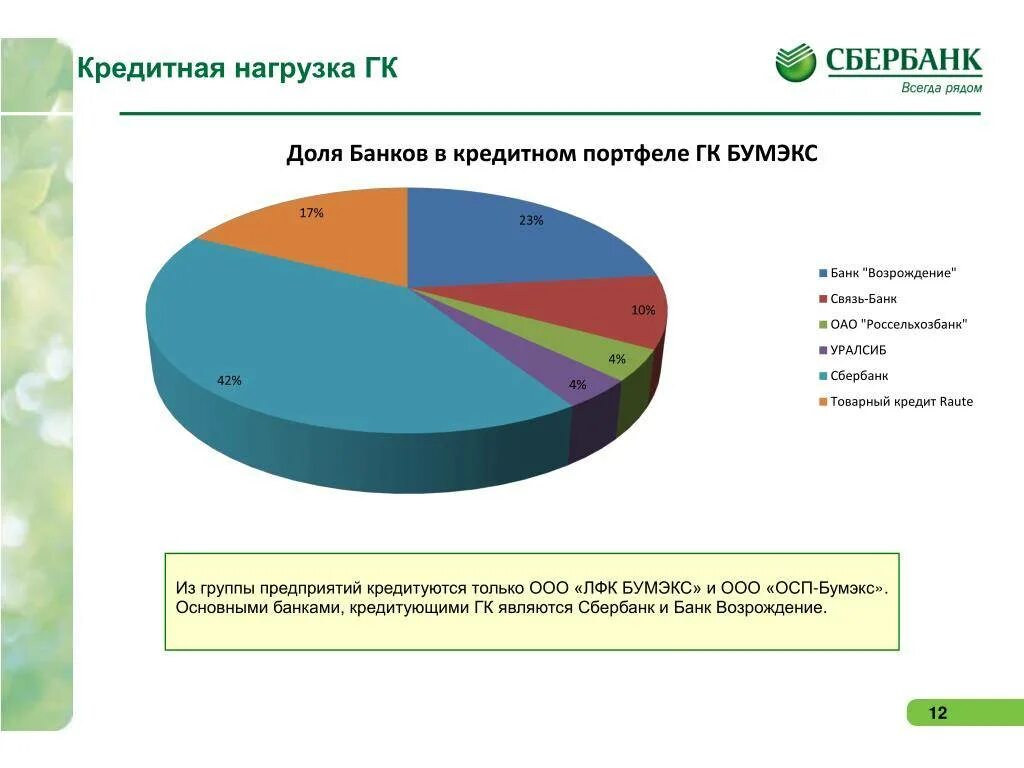 Кредитная нагрузка ГК

СБЕРБАНК
Всегда рядом

Доля Банков в кредитном портфеле ГК БУМЭКС

17%
23%
10%
4%
4%
42%

Банк "Возрождение"
Связь-Банк
ОАО "Россельхозбанк"
УРАЛСИБ
Сбербанк
Товарный кредит Raute

Из группы предприятий кредитуются только ООО «ЛФК БУМЭКС» и ООО «ОСП-Бумэкс». Основными банками, кредитующими ГК являются Сбербанк и Банк Возрождение.

12